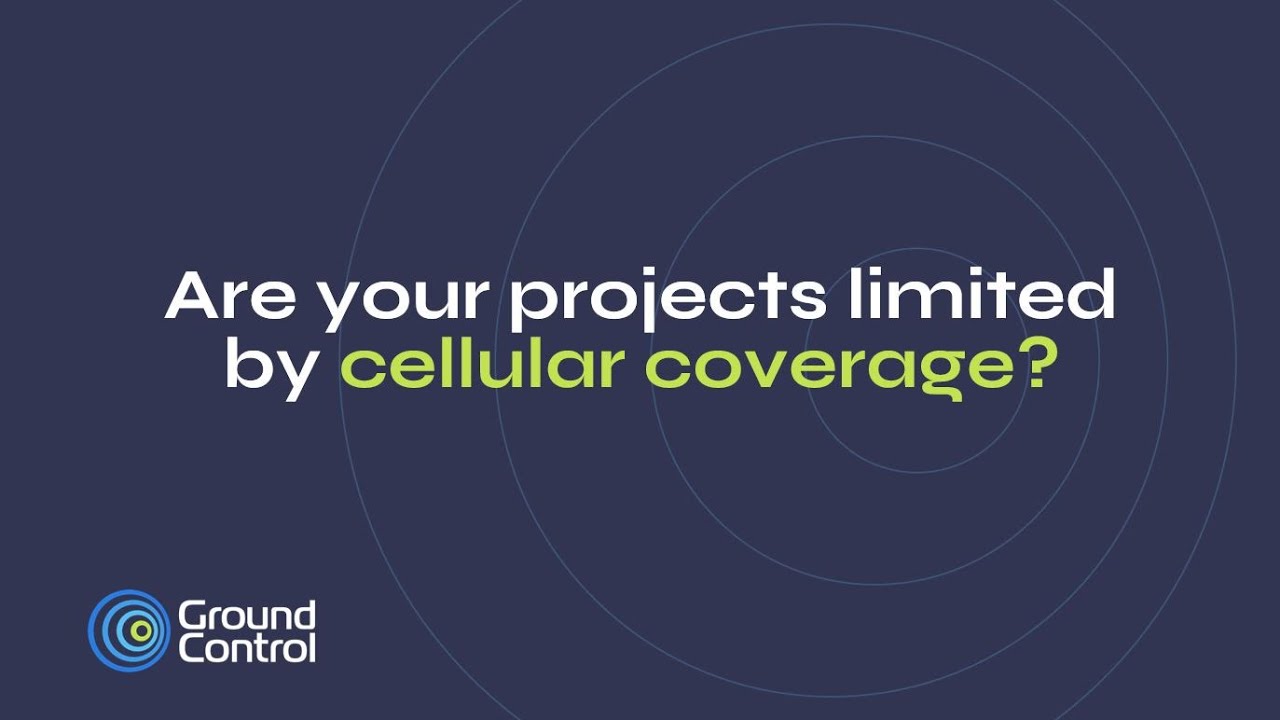 Are your projects limited by cellular coverage?

Ground Control